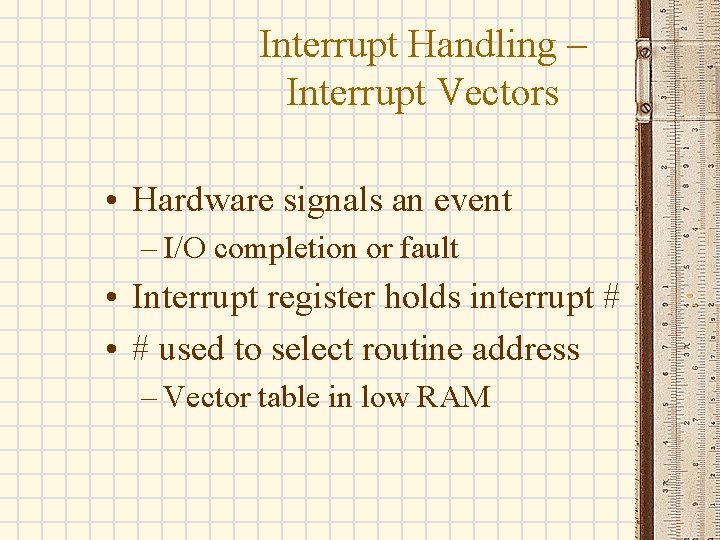 Interrupt Handling – Interrupt Vectors

• Hardware signals an event
– I/O completion or fault
• Interrupt register holds interrupt #
• # used to select routine address
– Vector table in low RAM